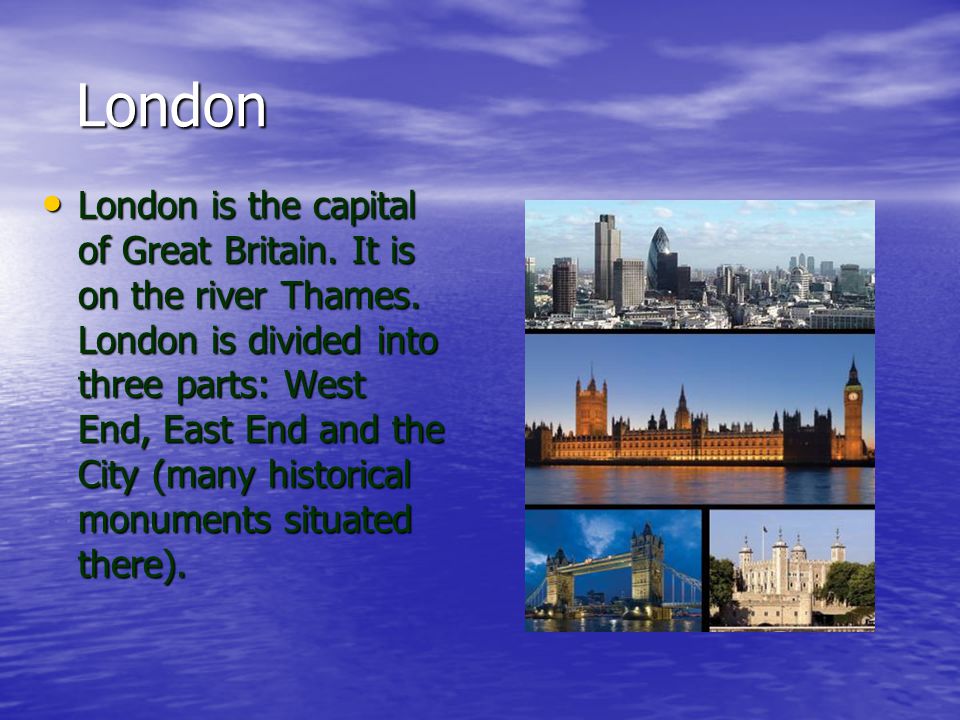 London

• London is the capital of Great Britain. It is on the river Thames. London is divided into three parts: West End, East End and the City (many historical monuments situated there).